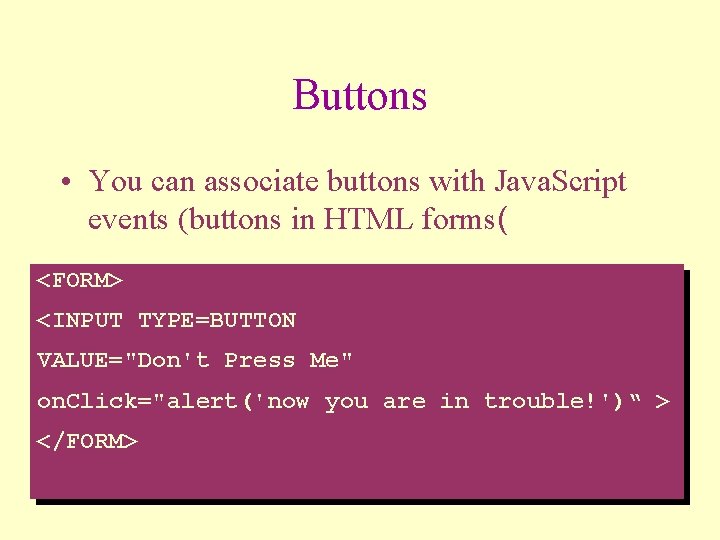 Buttons

• You can associate buttons with JavaScript events (buttons in HTML forms(

<FORM>

<INPUT TYPE=BUTTON

VALUE="Don't Press Me"

onClick="alert('now you are in trouble!')“ >

</FORM>